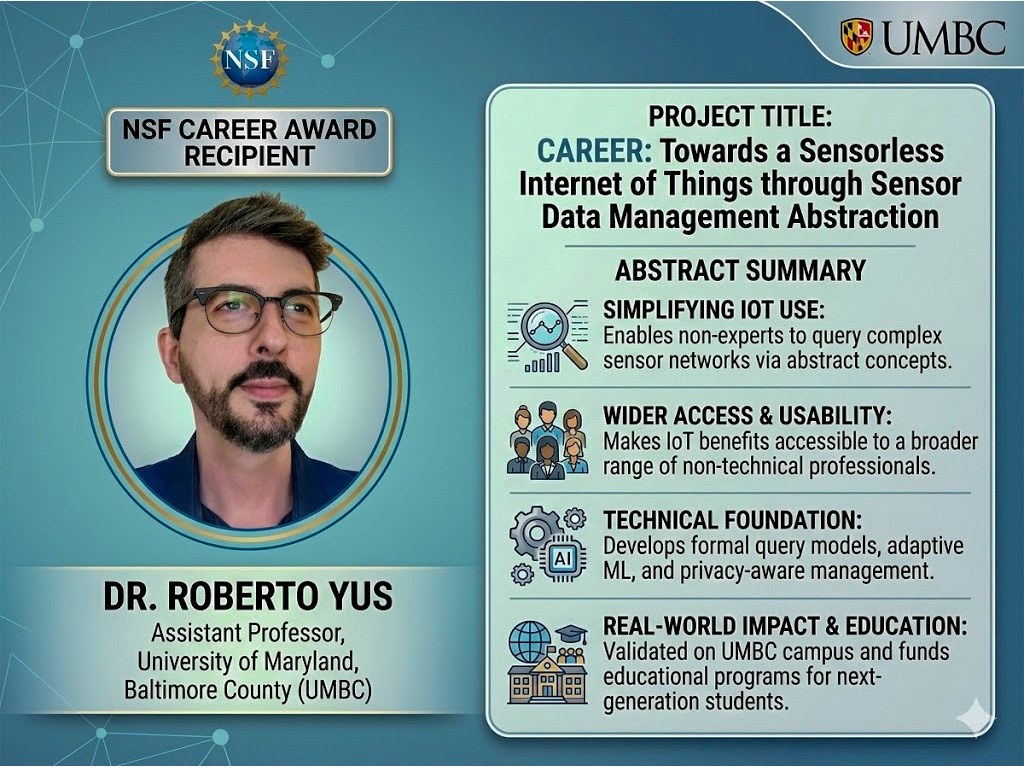 NSF

UMBC

NSF CAREER AWARD RECIPIENT

DR. ROBERTO YUS
Assistant Professor, University of Maryland, Baltimore County (UMBC)

PROJECT TITLE:
CAREER: Towards a Sensorless Internet of Things through Sensor Data Management Abstraction

ABSTRACT SUMMARY

SIMPLIFYING IOT USE:
Enables non-experts to query complex sensor networks via abstract concepts.

WIDER ACCESS & USABILITY:
Makes IoT benefits accessible to a broader range of non-technical professionals.

AI

TECHNICAL FOUNDATION:
Develops formal query models, adaptive ML, and privacy-aware management.

REAL-WORLD IMPACT & EDUCATION:
Validated on UMBC campus and funds educational programs for next-generation students.